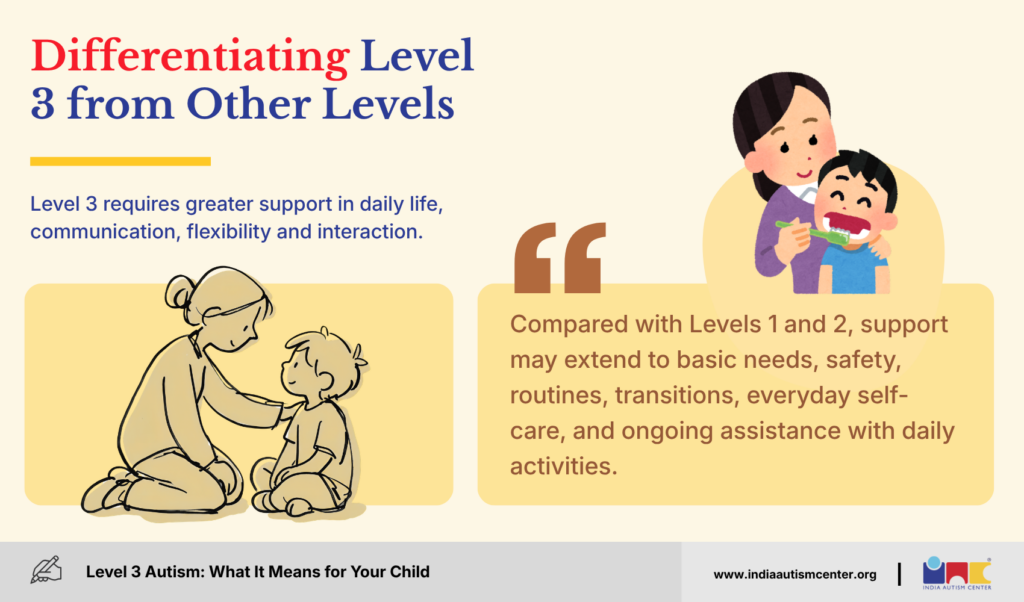 Differentiating Level 3 from Other Levels

Level 3 requires greater support in daily life, communication, flexibility and interaction.

Compared with Levels 1 and 2, support may extend to basic needs, safety, routines, transitions, everyday self-care, and ongoing assistance with daily activities.

Level 3 Autism: What It Means for Your Child

www.indiaautismcenter.org

INDIA AUTISM CENTER